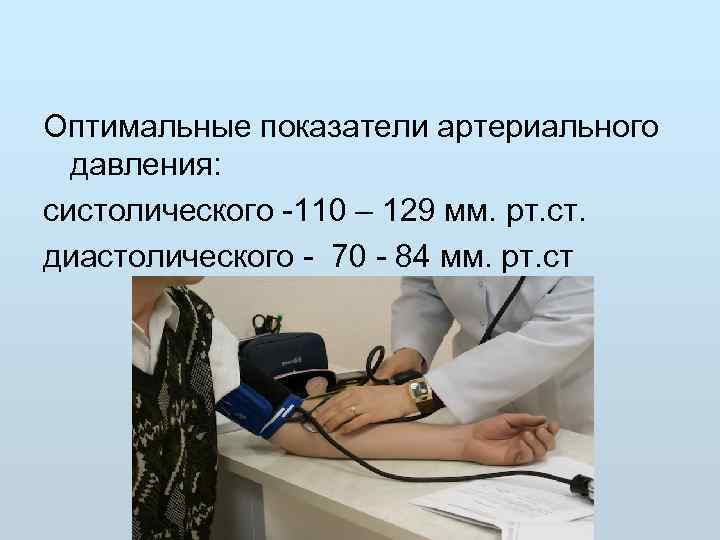 Оптимальные показатели артериального давления:

систолического -110 – 129 мм. рт.ст.

диастолического - 70 - 84 мм. рт.ст